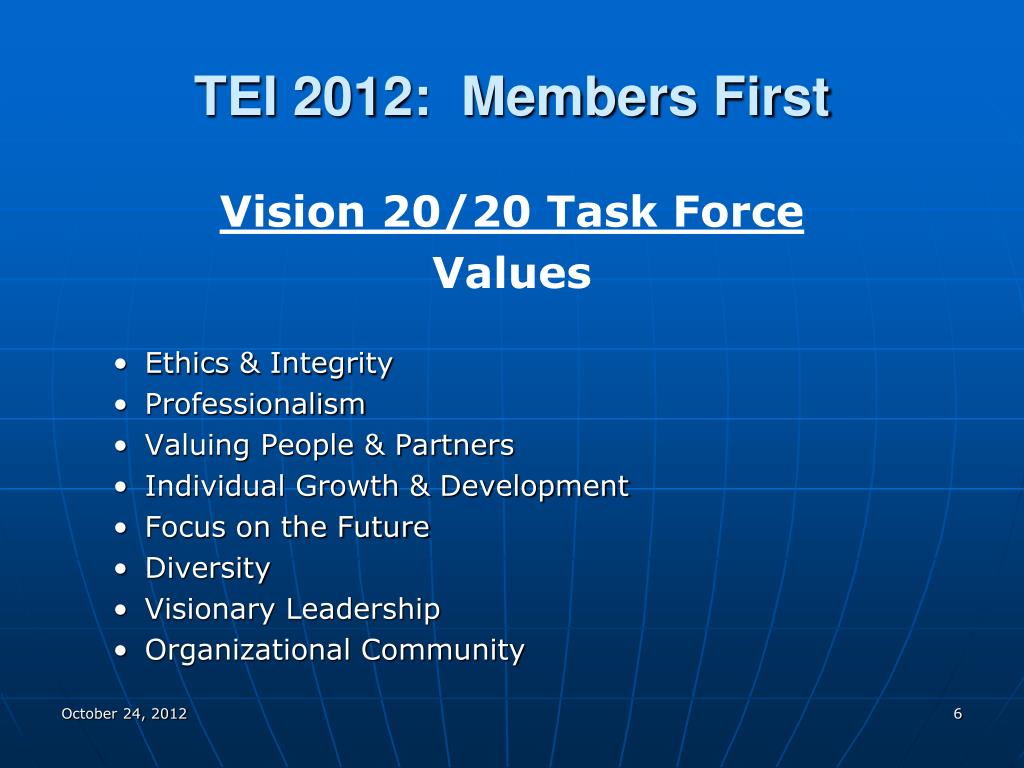 TEI 2012:  Members First

Vision 20/20 Task Force
Values

• Ethics & Integrity
• Professionalism
• Valuing People & Partners
• Individual Growth & Development
• Focus on the Future
• Diversity
• Visionary Leadership
• Organizational Community

October 24, 2012

6